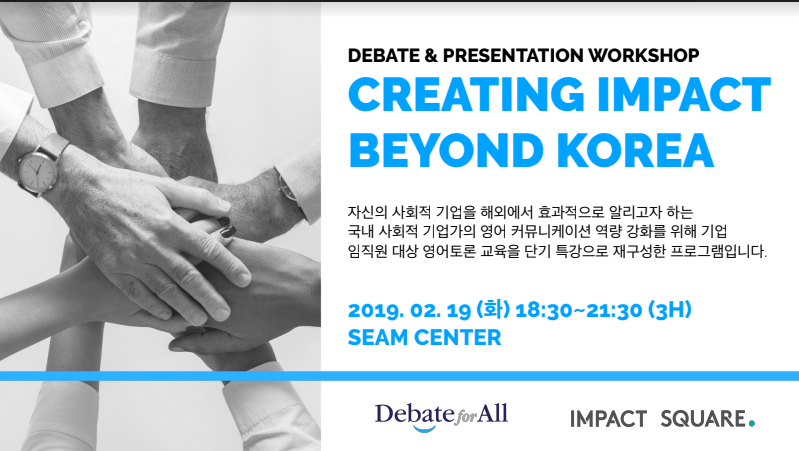 DEBATE & PRESENTATION WORKSHOP

CREATING IMPACT BEYOND KOREA

자신의 사회적 기업을 해외에서 효과적으로 알리고자 하는 국내 사회적 기업가의 영어 커뮤니케이션 역량 강화를 위해 기업 임직원 대상 영어토론 교육을 단기 특강으로 재구성한 프로그램입니다.

2019. 02. 19 (화) 18:30~21:30 (3H)
SEAM CENTER

Debate for All

IMPACT SQUARE.